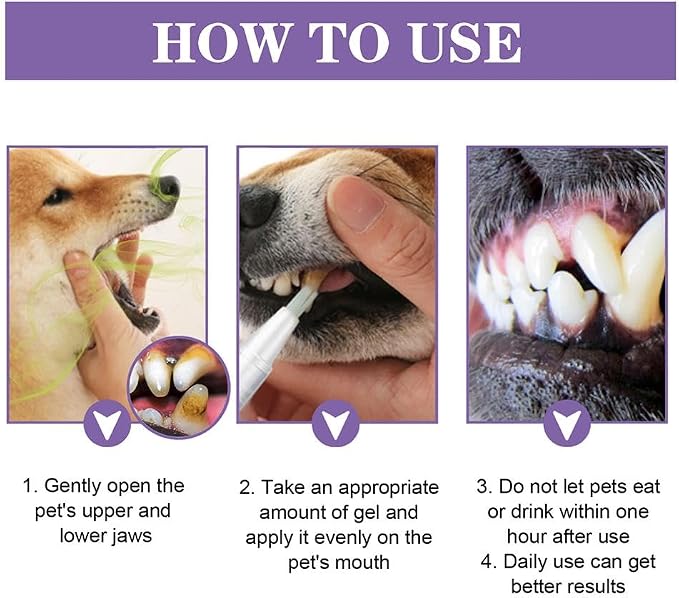 HOW TO USE

1. Gently open the pet's upper and lower jaws

2. Take an appropriate amount of gel and apply it evenly on the pet's mouth

3. Do not let pets eat or drink within one hour after use
4. Daily use can get better results